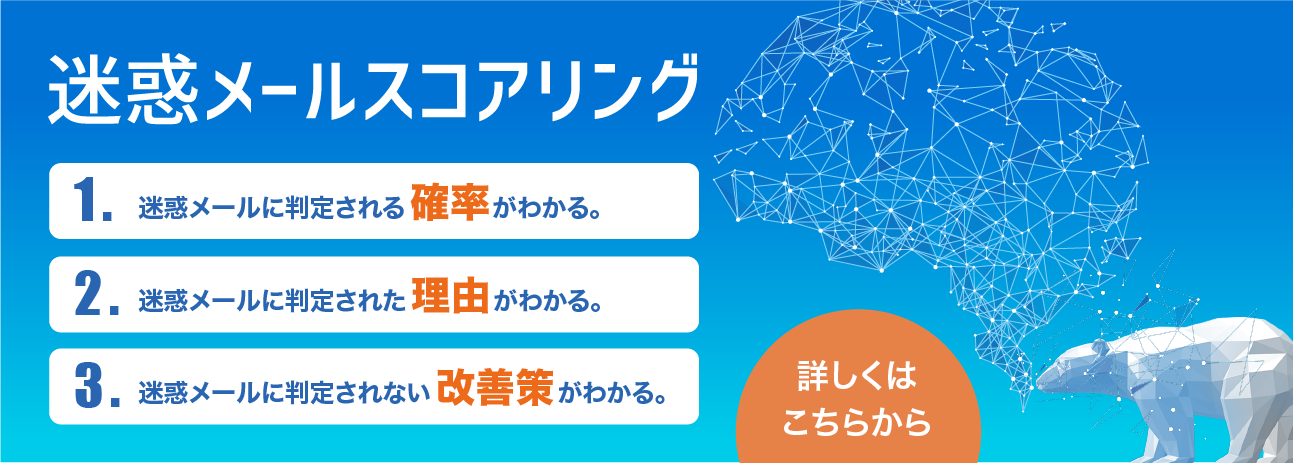 迷惑メールスコアリング

1. 迷惑メールに判定される確率がわかる。

2. 迷惑メールに判定された理由がわかる。

3. 迷惑メールに判定されない改善策がわかる。

詳しくはこちらから